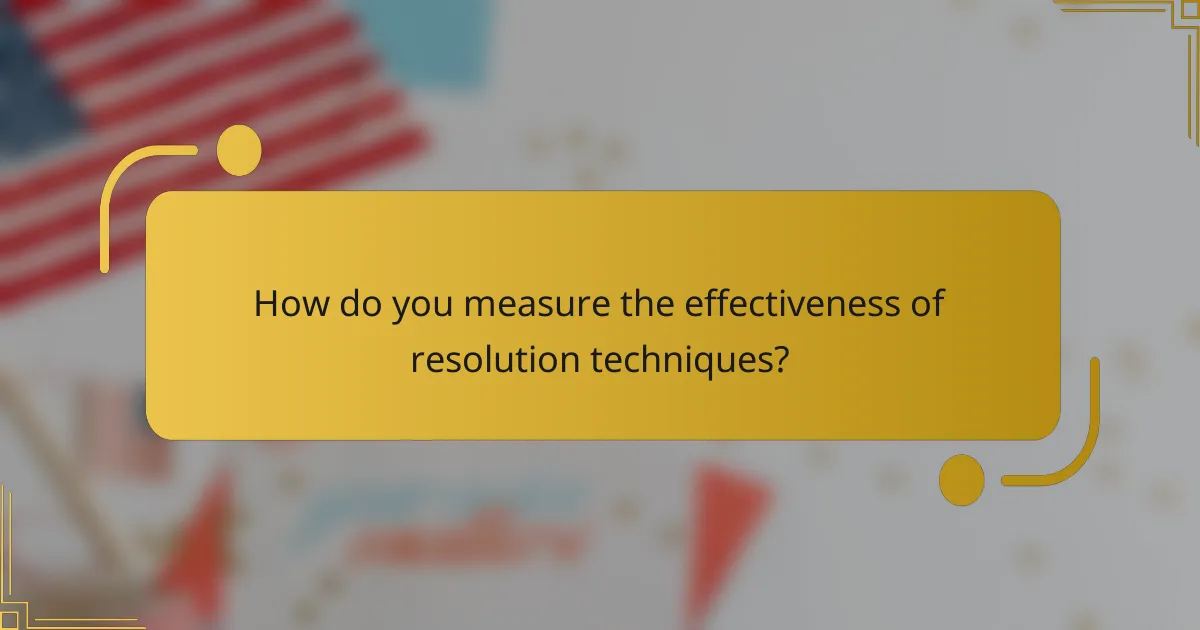 How do you measure the effectiveness of resolution techniques?